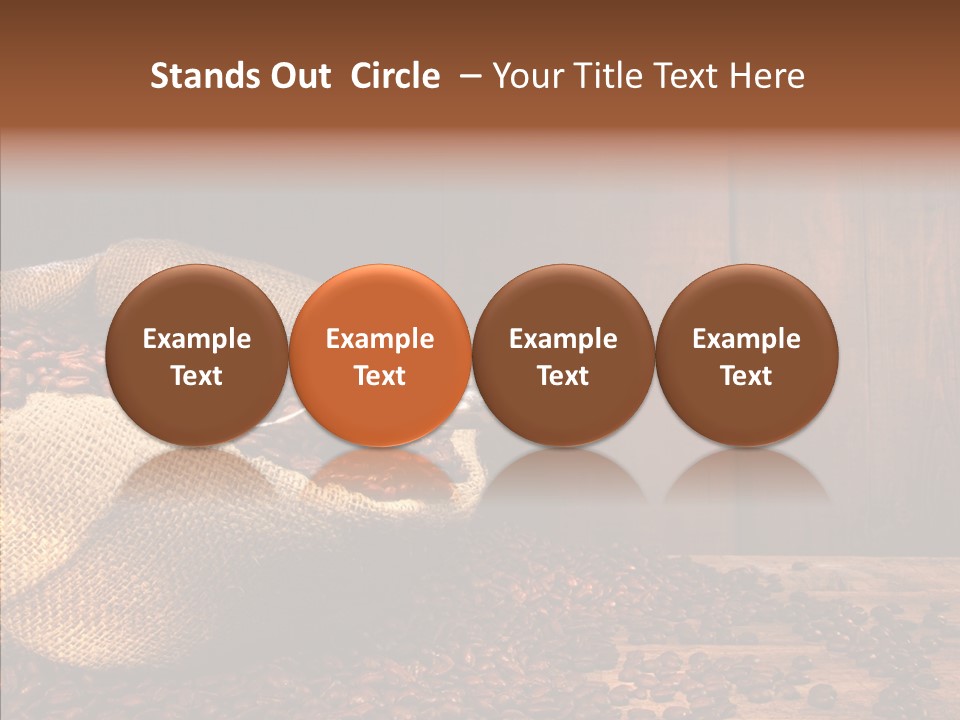 Stands Out Circle – Your Title Text Here

Example Text

Example Text

Example Text

Example Text